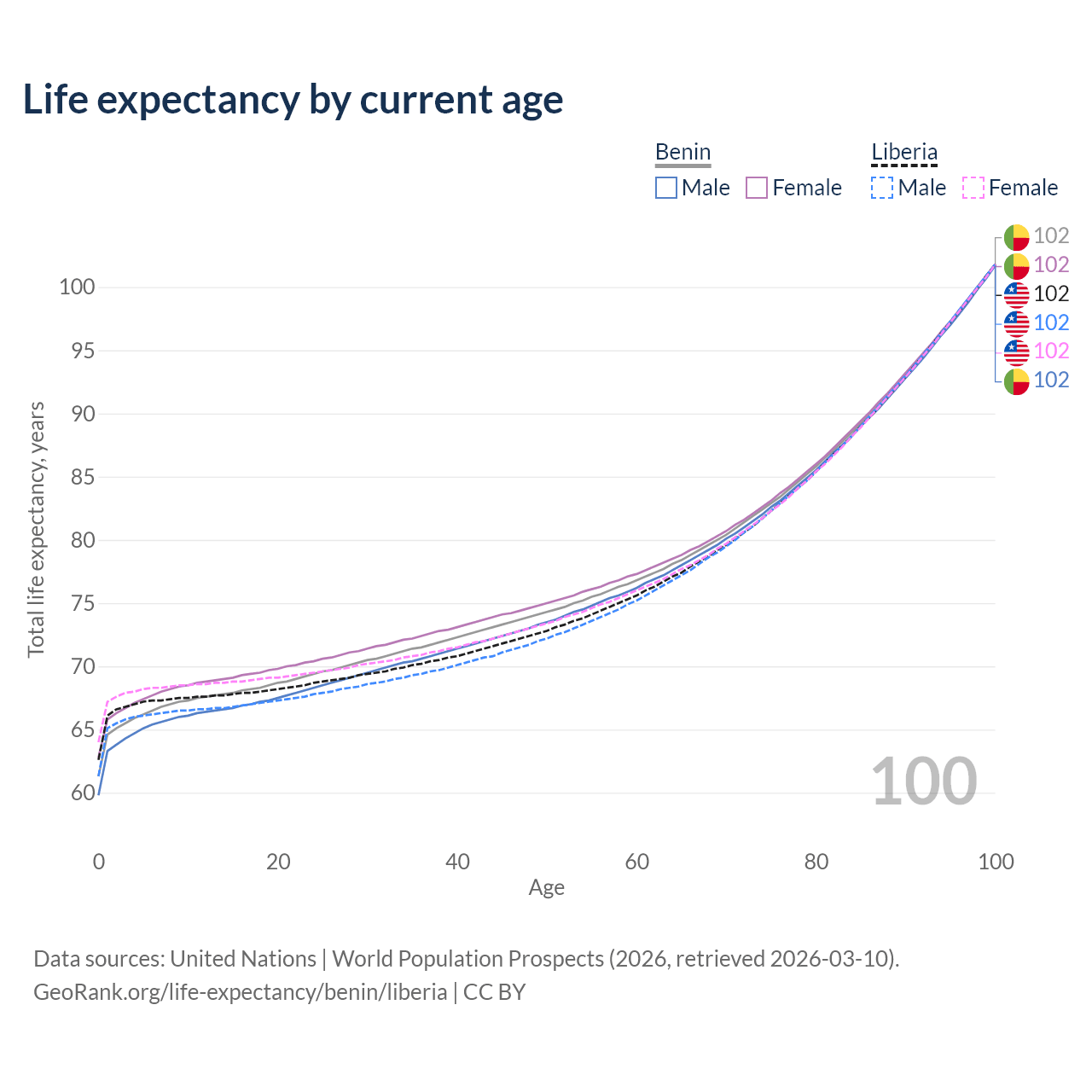 Life expectancy by current age

Benin
Male Female

Liberia
Male Female

102
102
102
102
102
102

Total life expectancy, years

100
95
90
85
80
75
70
65
60

100

0 20 40 60 80 100

Age

Data sources: United Nations | World Population Prospects (2026, retrieved 2026-03-10).
GeoRank.org/life-expectancy/benin/liberia | CC BY